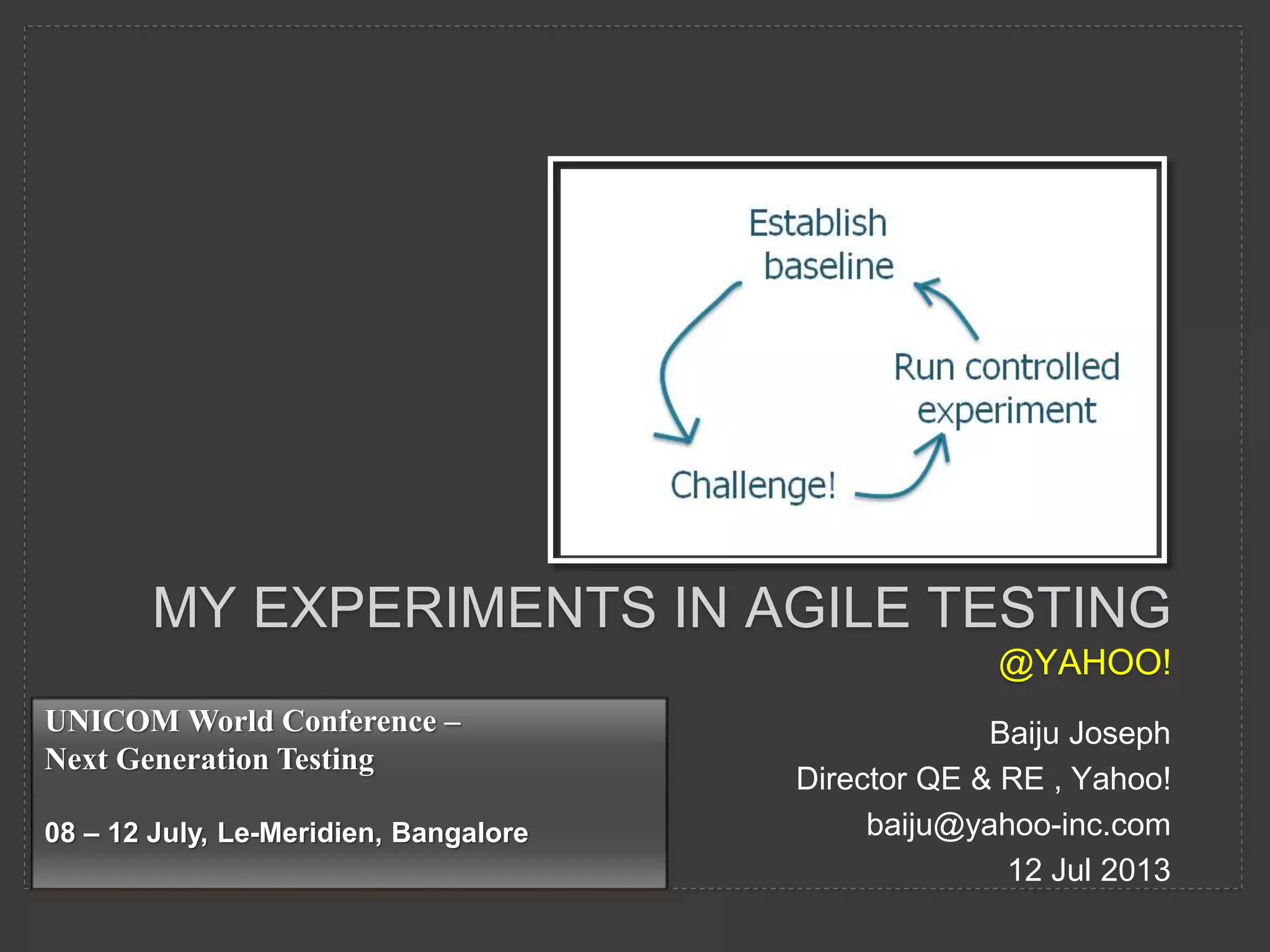 Establish baseline

Run controlled experiment

Challenge!

MY EXPERIMENTS IN AGILE TESTING

@YAHOO!

UNICOM World Conference – Next Generation Testing

08 – 12 July, Le-Meridien, Bangalore

Baiju Joseph
Director QE & RE , Yahoo!
baiju@yahoo-inc.com
12 Jul 2013